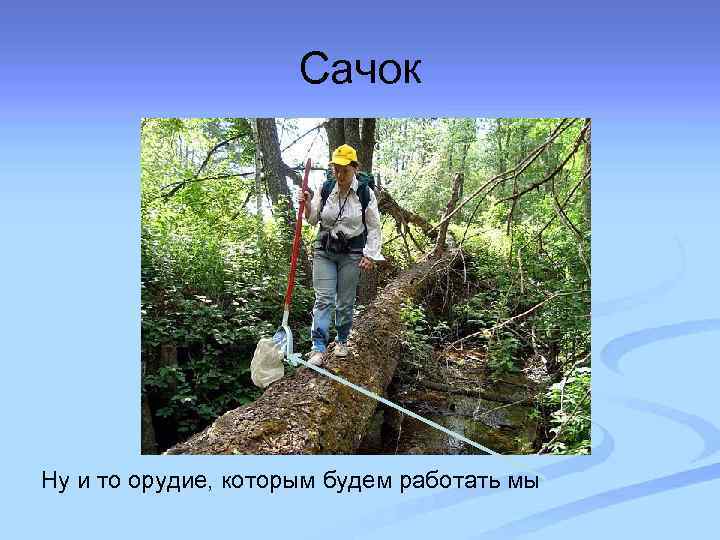 Сачок

Ну и то орудие, которым будем работать мы